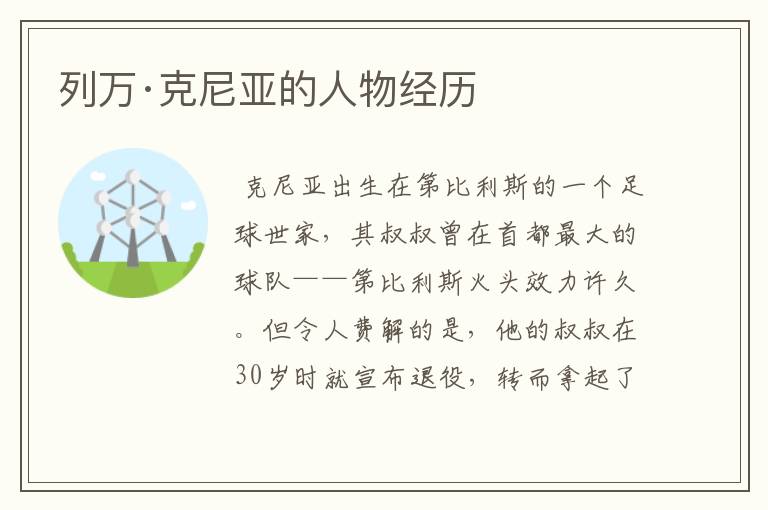 列万·克尼亚的人物经历

克尼亚出生在第比利斯的一个足球世家，其叔叔曾在首都最大的球队——第比利斯火头效力许久。但令人费解的是，他的叔叔在30岁时就宣布退役，转而拿起了